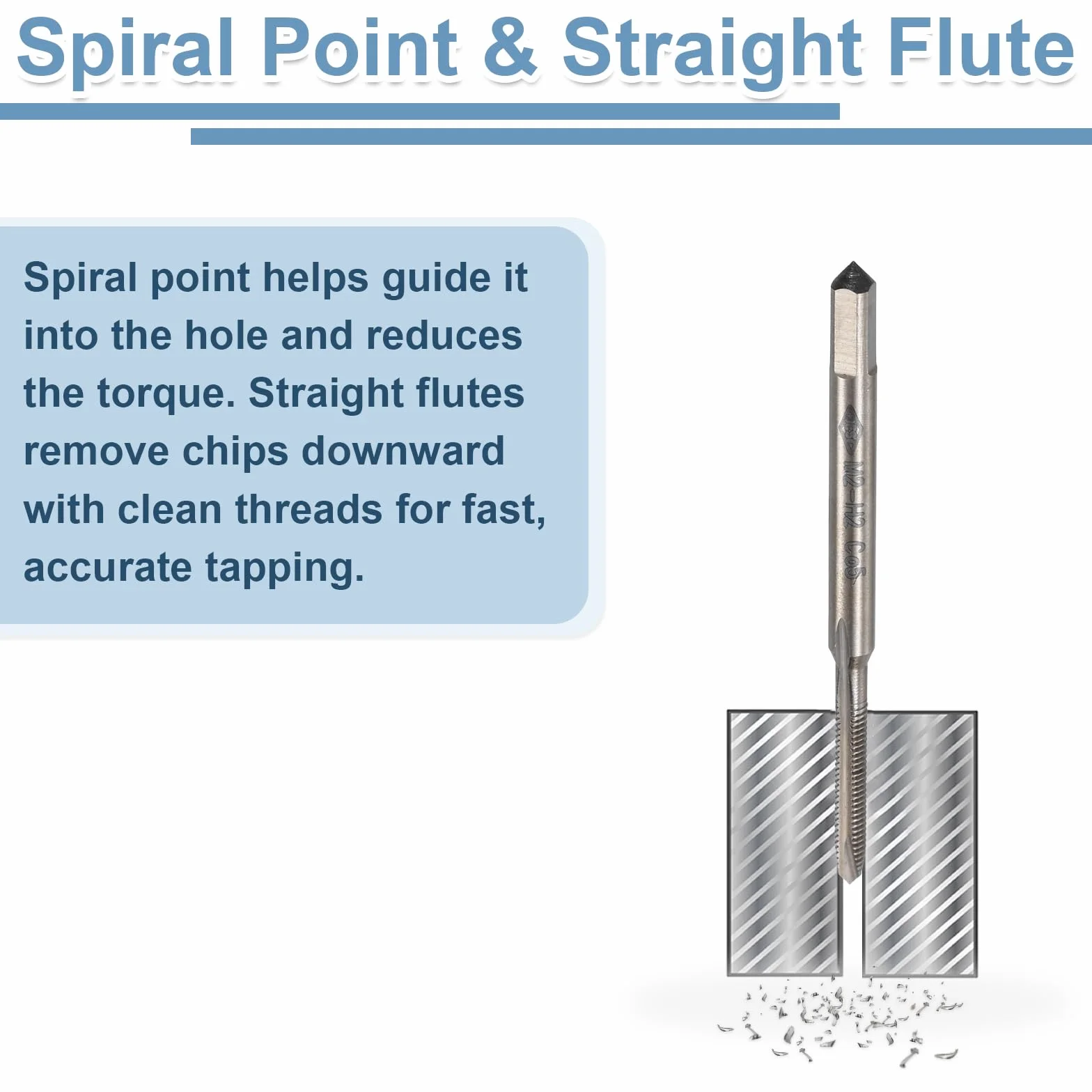 Spiral Point & Straight Flute

Spiral point helps guide it into the hole and reduces the torque. Straight flutes remove chips downward with clean threads for fast, accurate tapping.

M2-H2 Co5